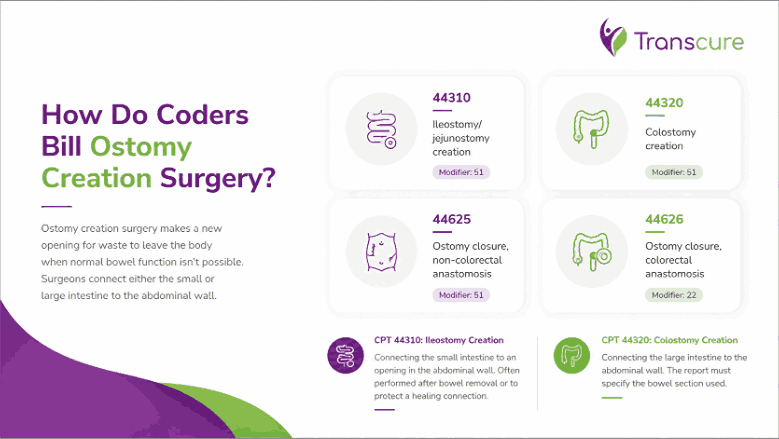 Transcure

How Do Coders Bill Ostomy Creation Surgery?

Ostomy creation surgery makes a new opening for waste to leave the body when normal bowel function isn't possible. Surgeons connect either the small or large intestine to the abdominal wall.

44310
Ileostomy/ jejunostomy creation
Modifier: 51

44320
Colostomy creation
Modifier: 51

44625
Ostomy closure, non-colorectal anastomosis
Modifier: 51

44626
Ostomy closure, colorectal anastomosis
Modifier: 22

CPT 44310: Ileostomy Creation
Connecting the small intestine to an opening in the abdominal wall. Often performed after bowel removal or to protect a healing connection.

CPT 44320: Colostomy Creation
Connecting the large intestine to the abdominal wall. The report must specify the bowel section used.